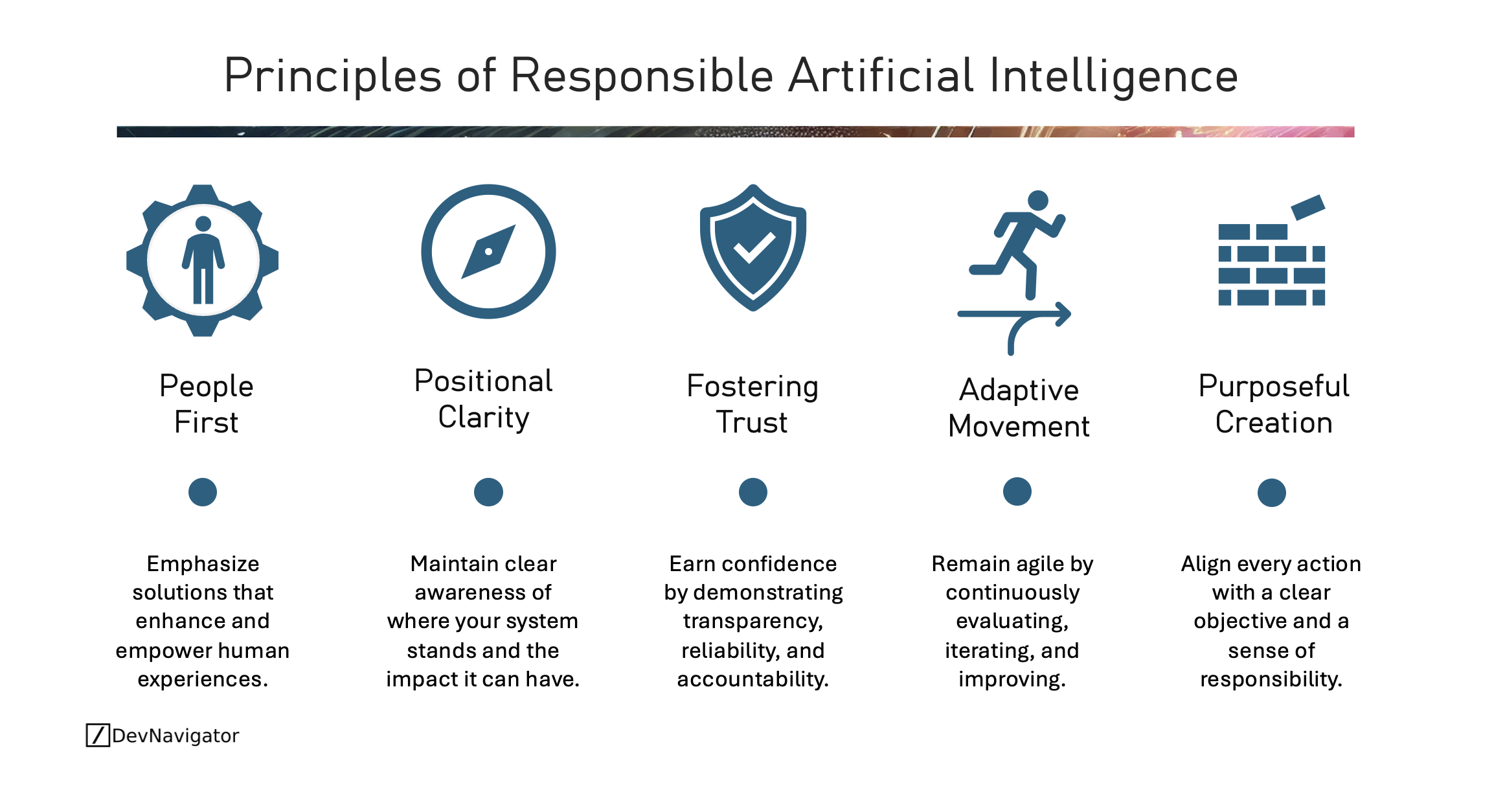 Principles of Responsible Artificial Intelligence

People First

Emphasize solutions that enhance and empower human experiences.

Positional Clarity

Maintain clear awareness of where your system stands and the impact it can have.

Fostering Trust

Earn confidence by demonstrating transparency, reliability, and accountability.

Adaptive Movement

Remain agile by continuously evaluating, iterating, and improving.

Purposeful Creation

Align every action with a clear objective and a sense of responsibility.

DevNavigator